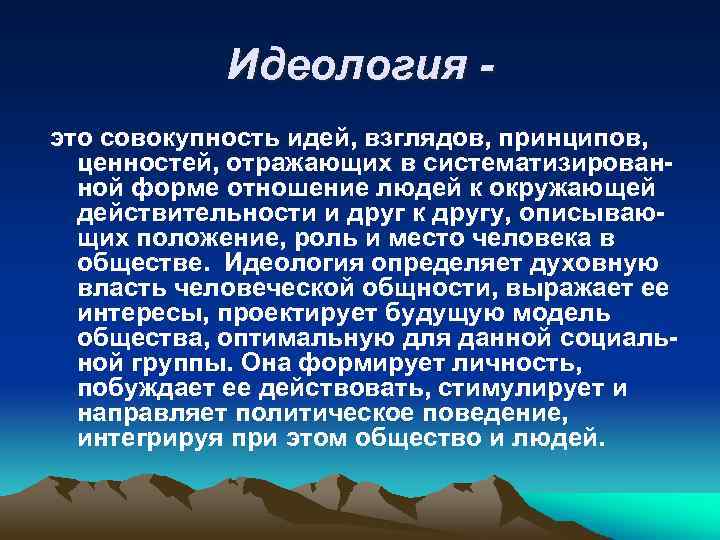 Идеология -

это совокупность идей, взглядов, принципов, ценностей, отражающих в систематизированной форме отношение людей к окружающей действительности и друг к другу, описывающих положение, роль и место человека в обществе. Идеология определяет духовную власть человеческой общности, выражает ее интересы, проектирует будущую модель общества, оптимальную для данной социальной группы. Она формирует личность, побуждает ее действовать, стимулирует и направляет политическое поведение, интегрируя при этом общество и людей.